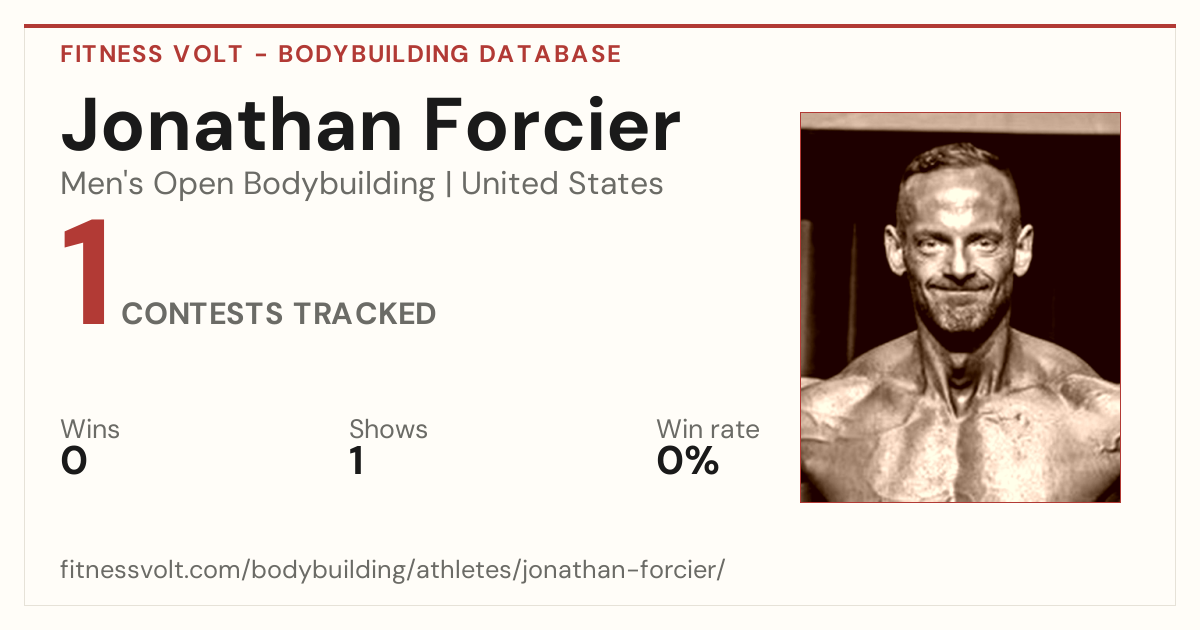 FITNESS VOLT - BODYBUILDING DATABASE

Jonathan Forcier

Men's Open Bodybuilding | United States

1 CONTESTS TRACKED

Wins
0

Shows
1

Win rate
0%

fitnessvolt.com/bodybuilding/athletes/jonathan-forcier/